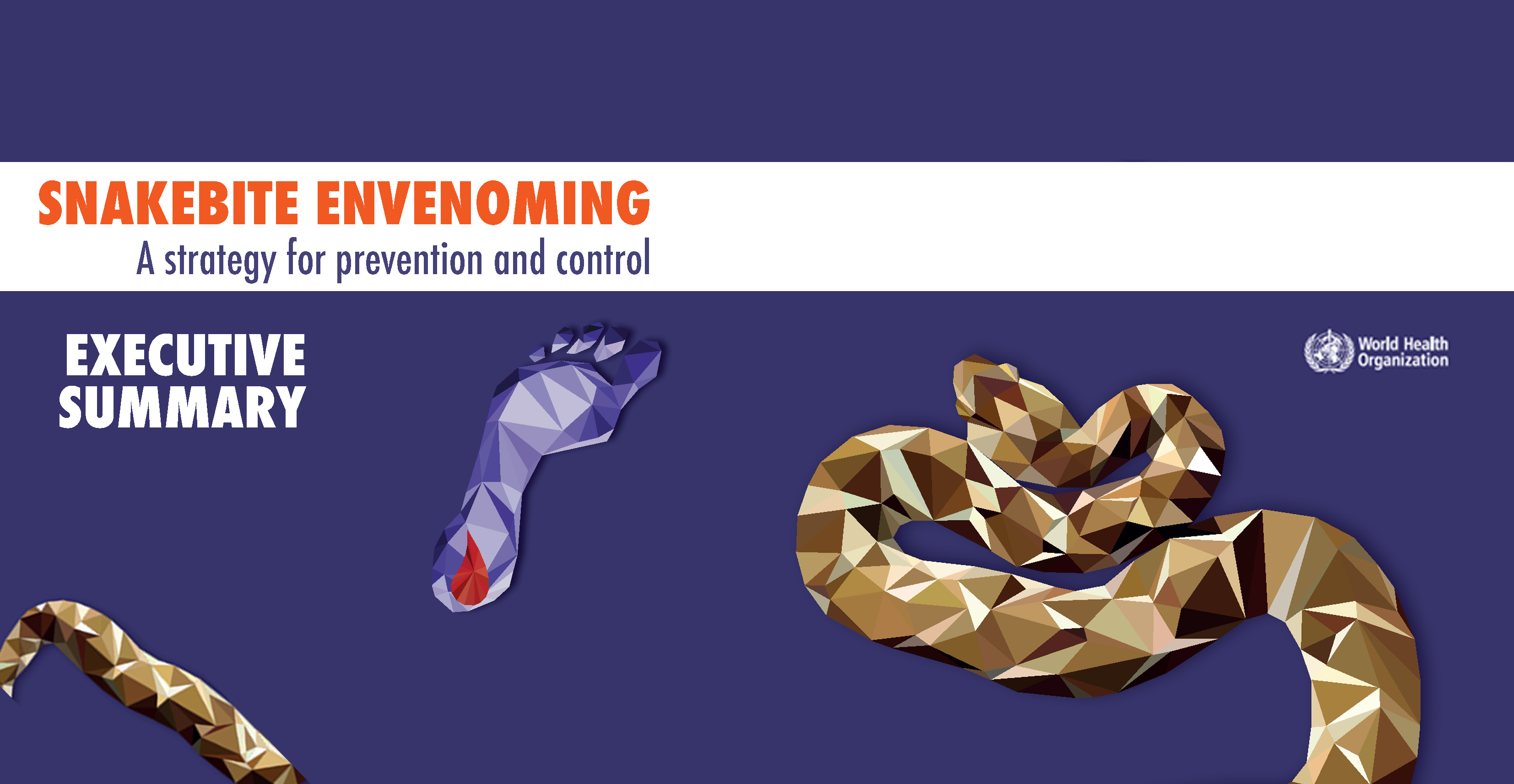 SNAKEBITE ENVENOMING

A strategy for prevention and control

EXECUTIVE SUMMARY

World Health Organization